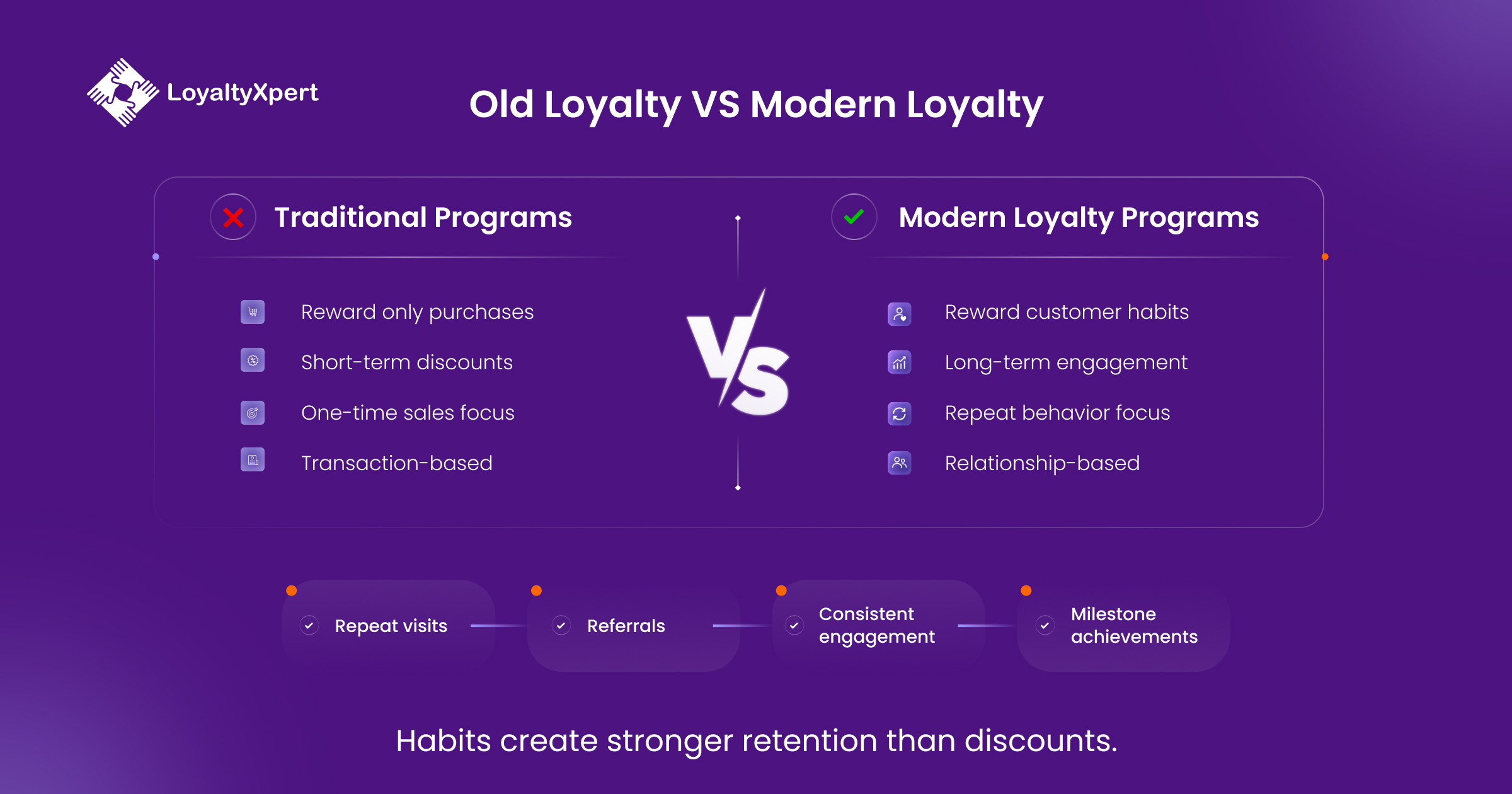 LoyaltyXpert

Old Loyalty VS Modern Loyalty

Traditional Programs

Reward only purchases

Short-term discounts

One-time sales focus

Transaction-based

VS

Modern Loyalty Programs

Reward customer habits

Long-term engagement

Repeat behavior focus

Relationship-based

Repeat visits

Referrals

Consistent engagement

Milestone achievements

Habits create stronger retention than discounts.